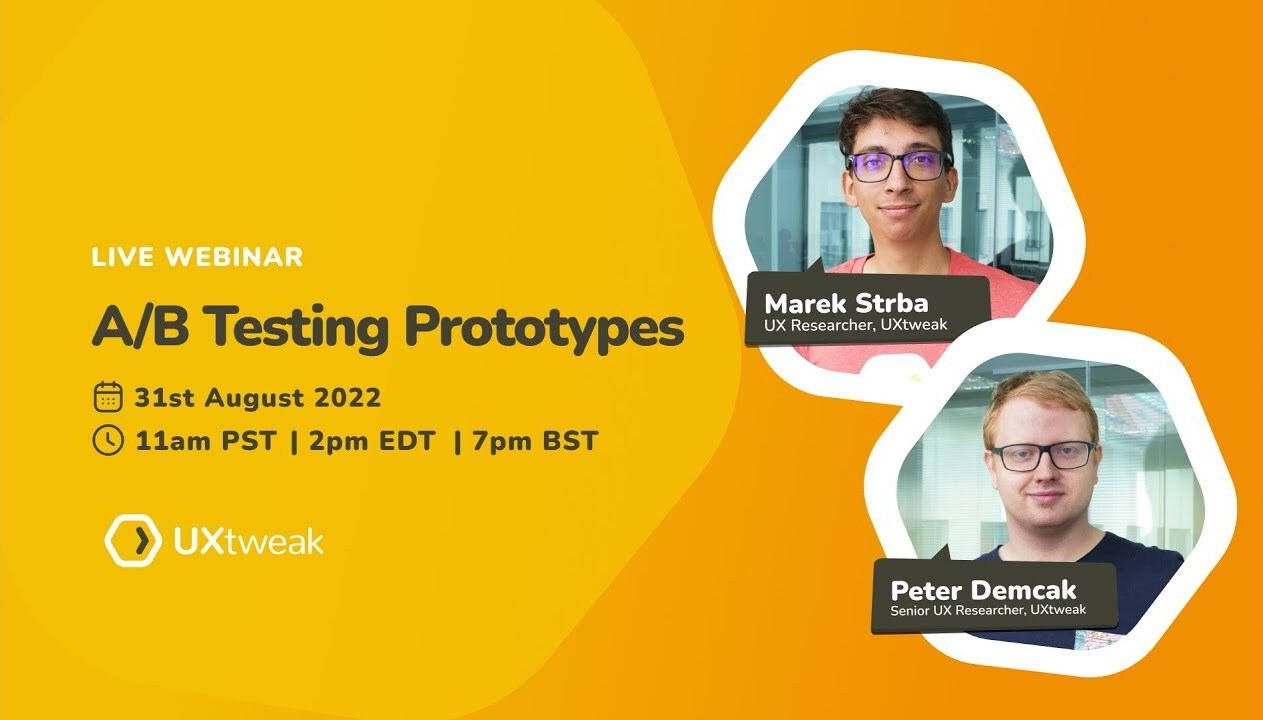 LIVE WEBINAR

A/B Testing Prototypes

31st August 2022

11am PST | 2pm EDT | 7pm BST

UXtweak

Marek Strba
UX Researcher, UXtweak

Peter Demcak
Senior UX Researcher, UXtweak